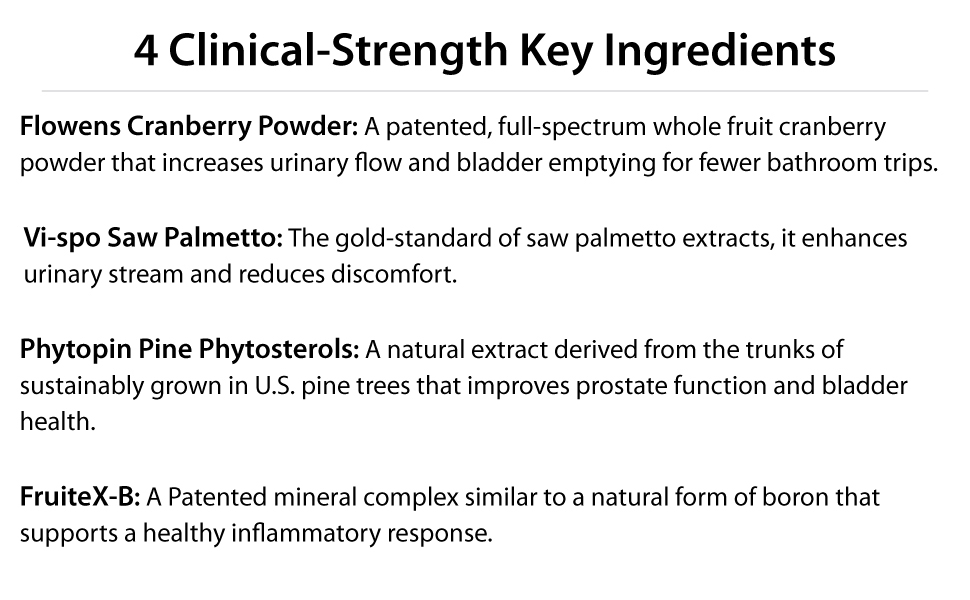 4 Clinical-Strength Key Ingredients

Flowens Cranberry Powder: A patented, full-spectrum whole fruit cranberry powder that increases urinary flow and bladder emptying for fewer bathroom trips.

Vi-spo Saw Palmetto: The gold-standard of saw palmetto extracts, it enhances urinary stream and reduces discomfort.

Phytopin Pine Phytosterols: A natural extract derived from the trunks of sustainably grown in U.S. pine trees that improves prostate function and bladder health.

FruiteX-B: A Patented mineral complex similar to a natural form of boron that supports a healthy inflammatory response.